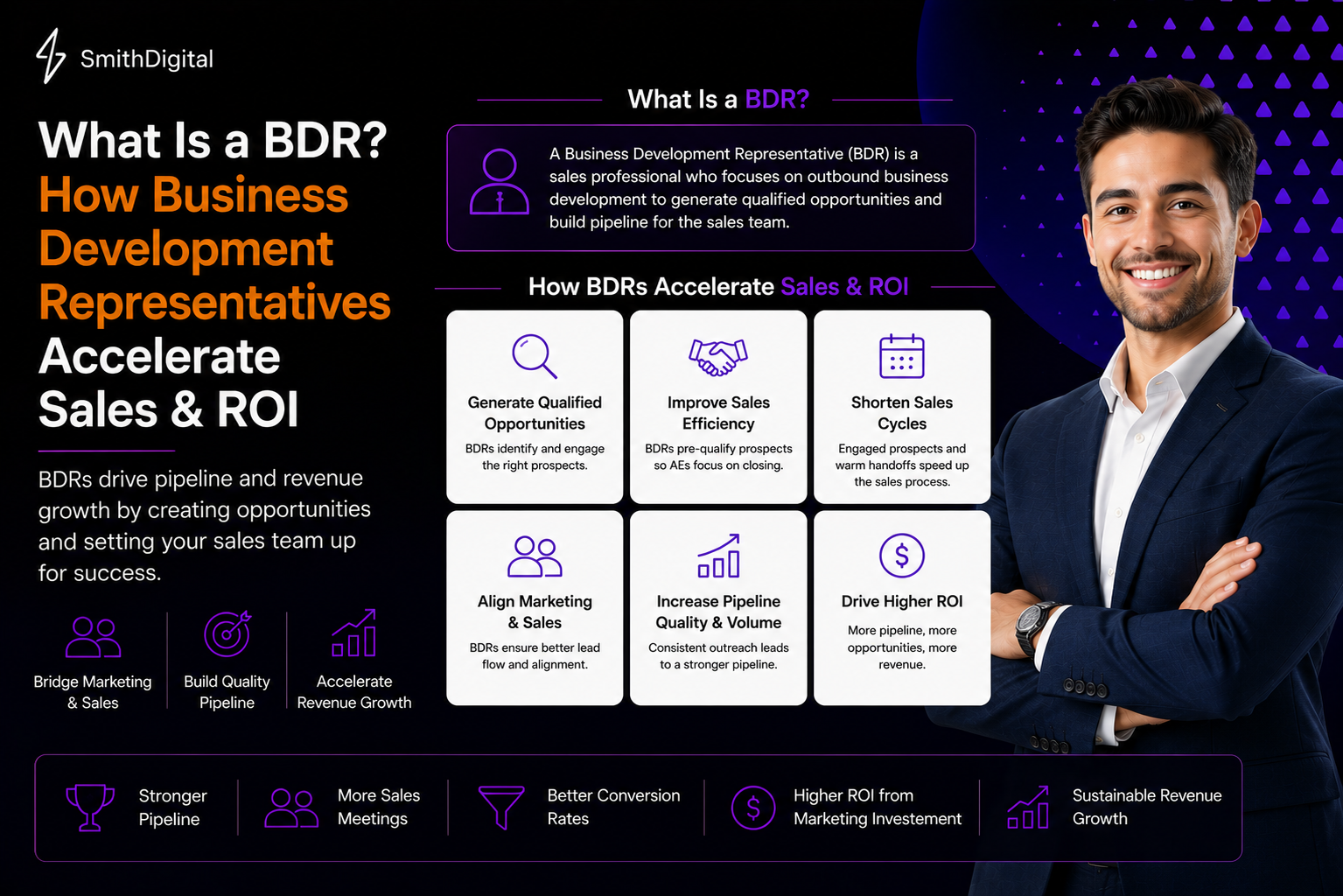 SmithDigital

What Is a BDR? How Business Development Representatives Accelerate Sales & ROI

BDRs drive pipeline and revenue growth by creating opportunities and setting your sales team up for success.

Bridge Marketing & Sales

Build Quality Pipeline

Accelerate Revenue Growth

What Is a BDR?

A Business Development Representative (BDR) is a sales professional who focuses on outbound business development to generate qualified opportunities and build pipeline for the sales team.

How BDRs Accelerate Sales & ROI

Generate Qualified Opportunities
BDRs identify and engage the right prospects.

Improve Sales Efficiency
BDRs pre-qualify prospects so AEs focus on closing.

Shorten Sales Cycles
Engaged prospects and warm handoffs speed up the sales process.

Align Marketing & Sales
BDRs ensure better lead flow and alignment.

Increase Pipeline Quality & Volume
Consistent outreach leads to a stronger pipeline.

Drive Higher ROI
More pipeline, more opportunities, more revenue.

Stronger Pipeline

More Sales Meetings

Better Conversion Rates

Higher ROI from Marketing Investement

Sustainable Revenue Growth